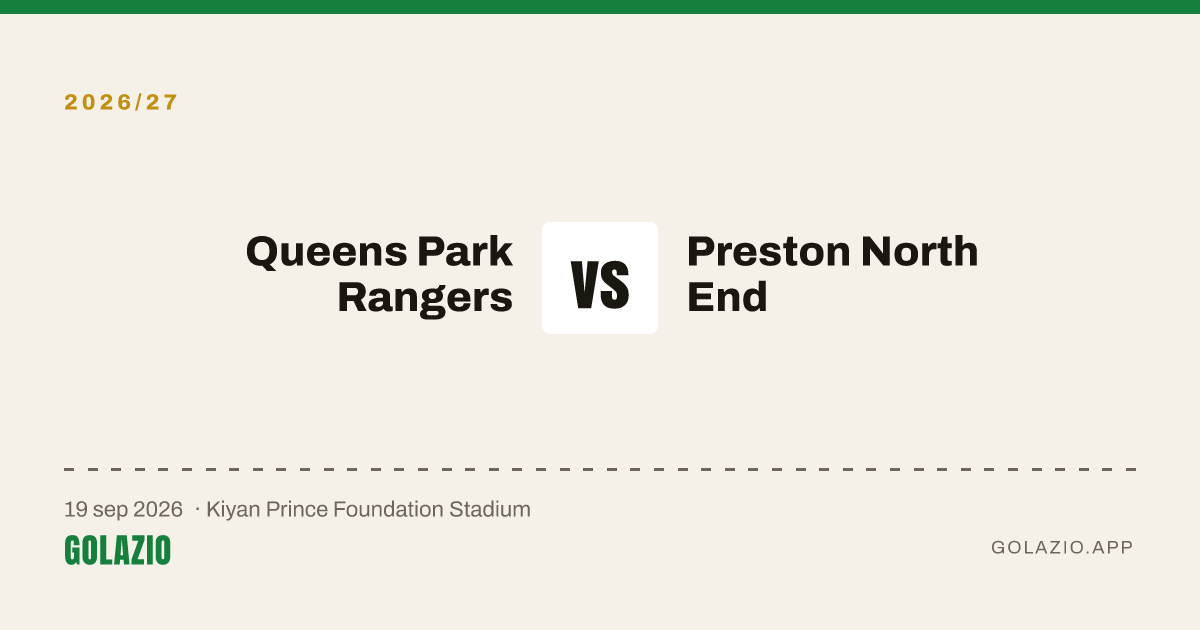 2026/27

Queens Park Rangers

VS

Preston North End

19 sep 2026 · Kiyan Prince Foundation Stadium

GOLAZIO

GOLAZIO.APP